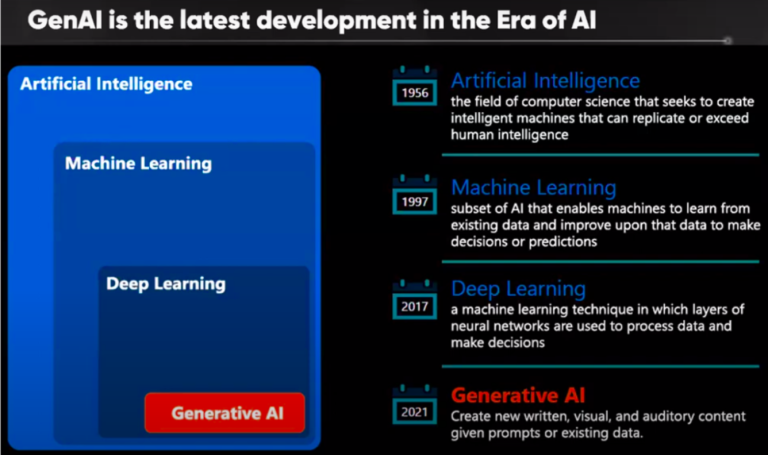 GenAI is the latest development in the Era of AI

Artificial Intelligence

Machine Learning

Deep Learning

Generative AI

1956
Artificial Intelligence
the field of computer science that seeks to create intelligent machines that can replicate or exceed human intelligence

1997
Machine Learning
subset of AI that enables machines to learn from existing data and improve upon that data to make decisions or predictions

2017
Deep Learning
a machine learning technique in which layers of neural networks are used to process data and make decisions

2021
Generative AI
Create new written, visual, and auditory content given prompts or existing data.